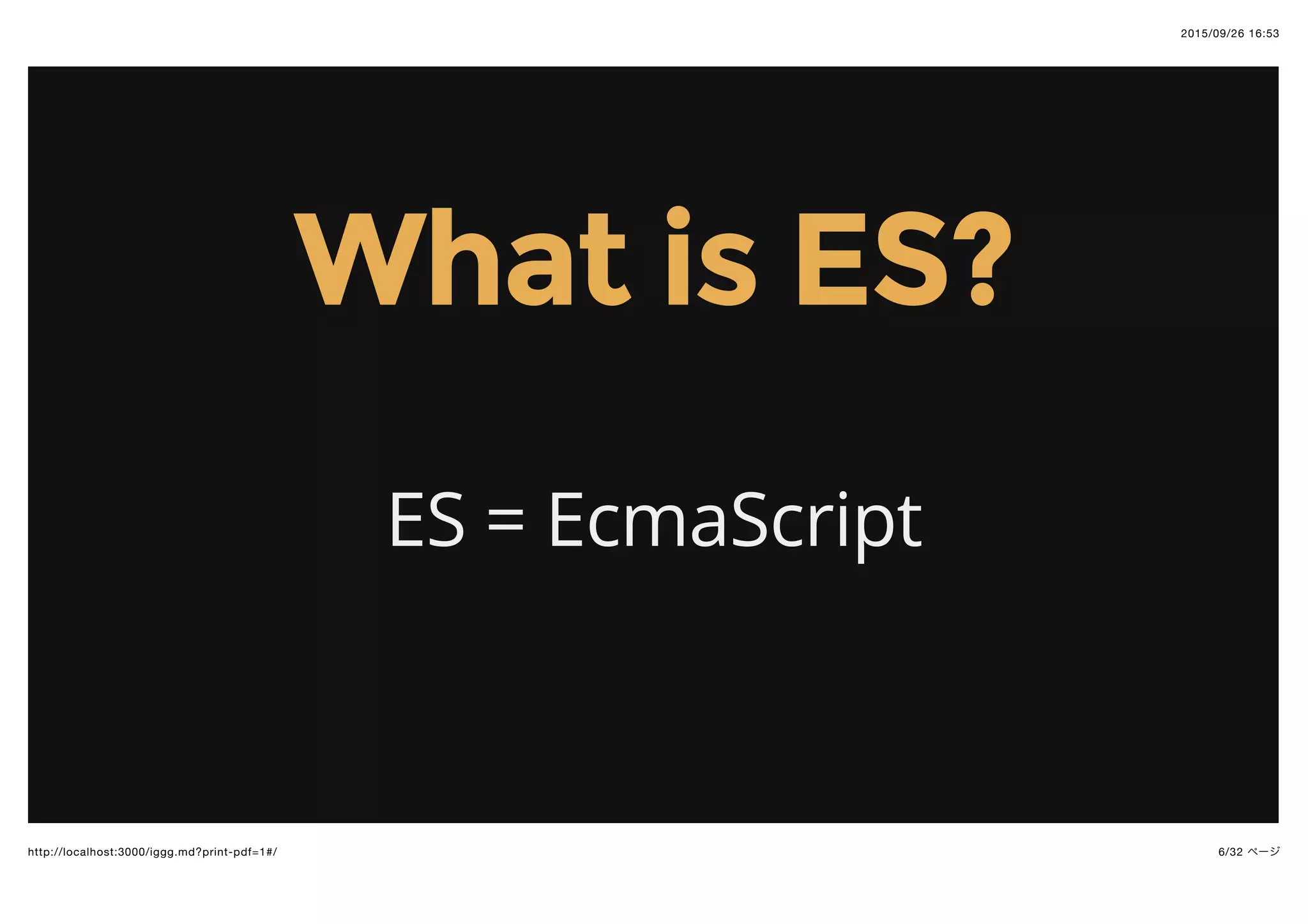 2015/09/26 16:53

What is ES?

ES = EcmaScript

http://localhost:3000/iggg.md?print-pdf=1#/

6/32 ページ